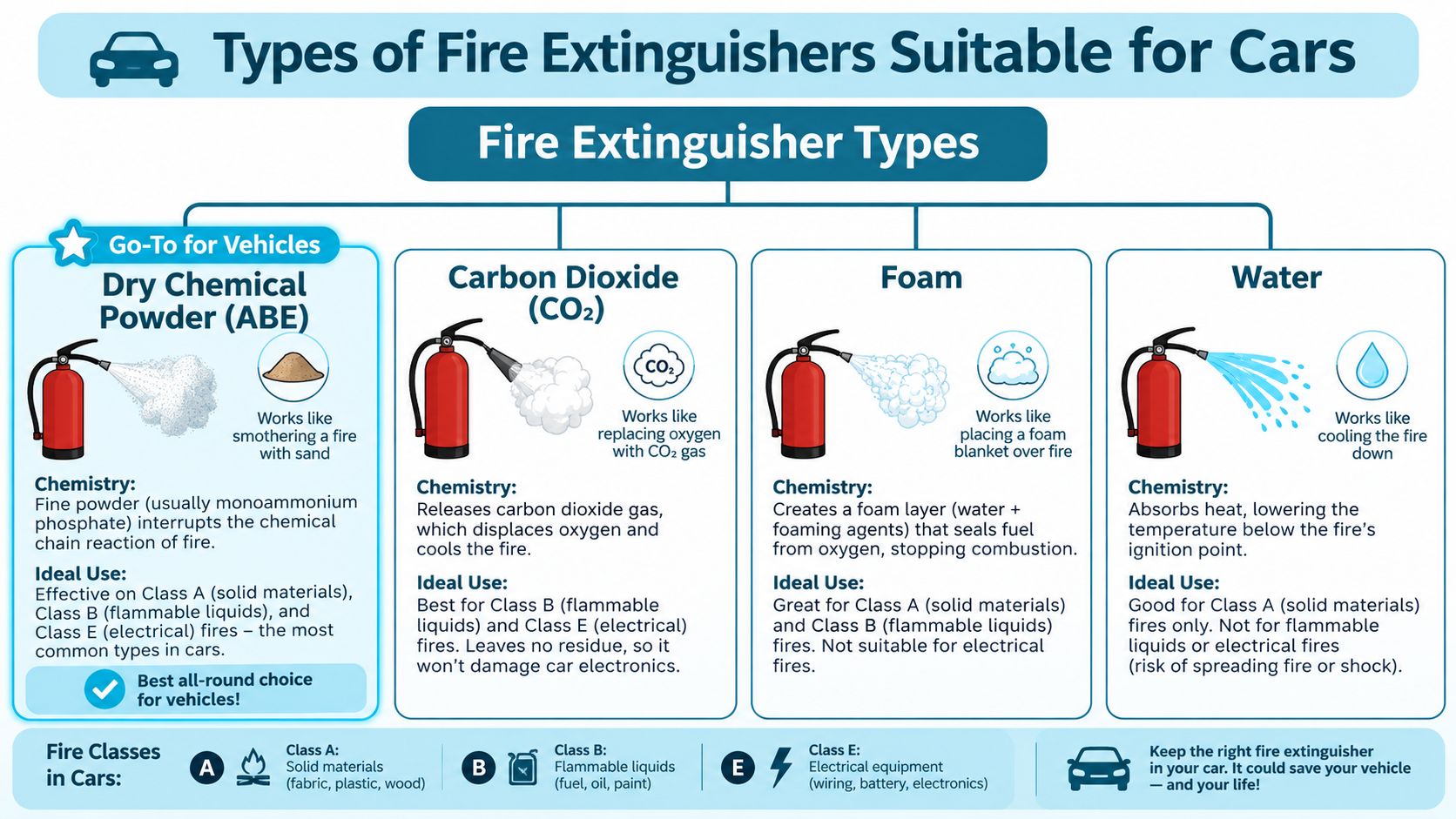 Types of Fire Extinguishers Suitable for Cars

Fire Extinguisher Types

Go-To for Vehicles

Dry Chemical Powder (ABE)

Works like smothering a fire with sand

Chemistry:
Fine powder (usually monoammonium phosphate) interrupts the chemical chain reaction of fire.

Ideal Use:
Effective on Class A (solid materials), Class B (flammable liquids), and Class E (electrical) fires – the most common types in cars.

Best all-round choice for vehicles!

Carbon Dioxide ($CO_2$)

$CO_2$

Works like replacing oxygen with $CO_2$ gas

Chemistry:
Releases carbon dioxide gas, which displaces oxygen and cools the fire.

Ideal Use:
Best for Class B (flammable liquids) and Class E (electrical) fires. Leaves no residue, so it won't damage car electronics.

Foam

Works like placing a foam blanket over fire

Chemistry:
Creates a foam layer (water + foaming agents) that seals fuel from oxygen, stopping combustion.

Ideal Use:
Great for Class A (solid materials) and Class B (flammable liquids) fires. Not suitable for electrical fires.

Water

Works like cooling the fire down

Chemistry:
Absorbs heat, lowering the temperature below the fire's ignition point.

Ideal Use:
Good for Class A (solid materials) fires only. Not for flammable liquids or electrical fires (risk of spreading fire or shock).

Fire Classes in Cars:

A Class A: Solid materials (fabric, plastic, wood)

B Class B: Flammable liquids (fuel, oil, paint)

E Class E: Electrical equipment (wiring, battery, electronics)

Keep the right fire extinguisher in your car. It could save your vehicle — and your life!